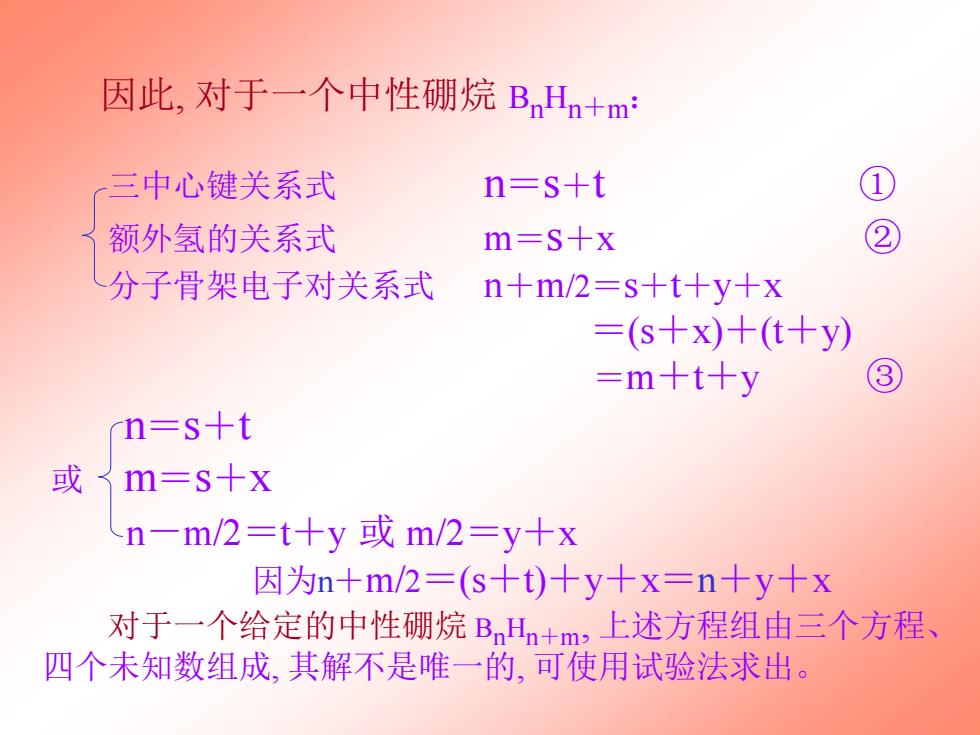 因此, 对于一个中性硼烷 $B_nH_{n+m}$:

三中心键关系式　　$n=s+t$　　①
额外氢的关系式　　$m=s+x$　　②
分子骨架电子对关系式　　$n+m/2=s+t+y+x$
$=(s+x)+(t+y)$
$=m+t+y$　　③

或 $n=s+t$
$m=s+x$
$n-m/2=t+y$ 或 $m/2=y+x$

因为$n+m/2=(s+t)+y+x=n+y+x$

对于一个给定的中性硼烷 $B_nH_{n+m}$, 上述方程组由三个方程、四个未知数组成, 其解不是唯一的, 可使用试验法求出。